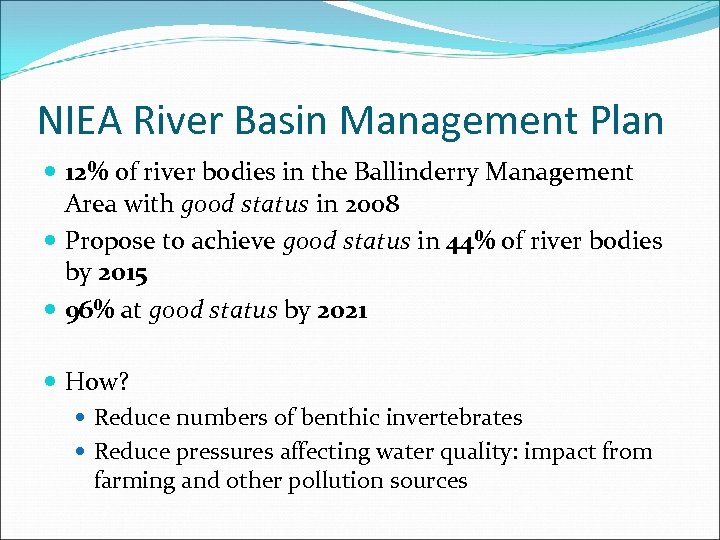 NIEA River Basin Management Plan

- 12% of river bodies in the Ballinderry Management Area with good status in 2008
- Propose to achieve good status in 44% of river bodies by 2015
- 96% at good status by 2021

- How?
  - Reduce numbers of benthic invertebrates
  - Reduce pressures affecting water quality: impact from farming and other pollution sources